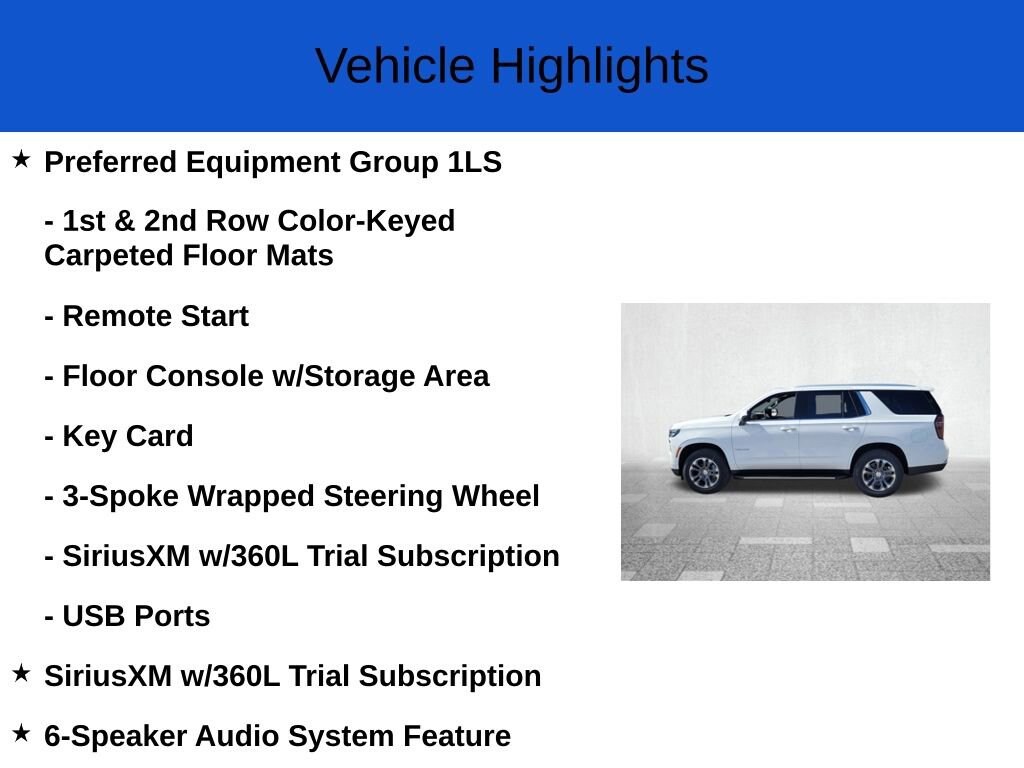 Vehicle Highlights

★ Preferred Equipment Group 1LS

- 1st & 2nd Row Color-Keyed Carpeted Floor Mats

- Remote Start

- Floor Console w/Storage Area

- Key Card

- 3-Spoke Wrapped Steering Wheel

- SiriusXM w/360L Trial Subscription

- USB Ports

★ SiriusXM w/360L Trial Subscription

★ 6-Speaker Audio System Feature